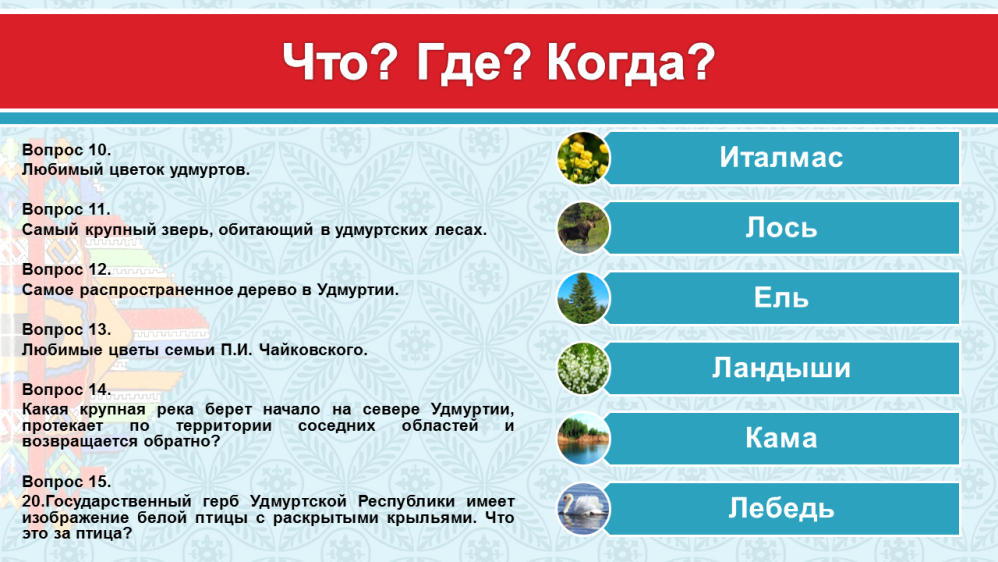 Что? Где? Когда?

Вопрос 10.
Любимый цветок удмуртов.

Вопрос 11.
Самый крупный зверь, обитающий в удмуртских лесах.

Вопрос 12.
Самое распространенное дерево в Удмуртии.

Вопрос 13.
Любимые цветы семьи П.И. Чайковского.

Вопрос 14.
Какая крупная река берет начало на севере Удмуртии, протекает по территории соседних областей и возвращается обратно?

Вопрос 15.
20.Государственный герб Удмуртской Республики имеет изображение белой птицы с раскрытыми крыльями. Что это за птица?

Италмас

Лось

Ель

Ландыши

Кама

Лебедь